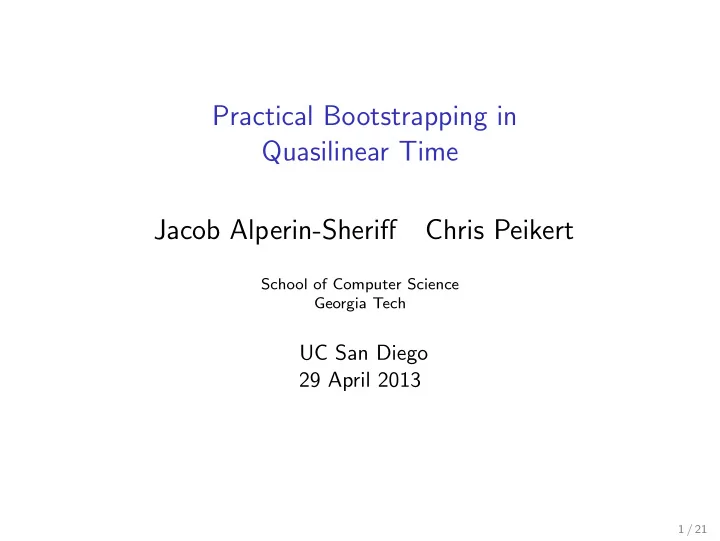 Practical Bootstrapping in Quasilinear Time

Jacob Alperin-Sheriff Chris Peikert

School of Computer Science
Georgia Tech

UC San Diego
29 April 2013

1 / 21